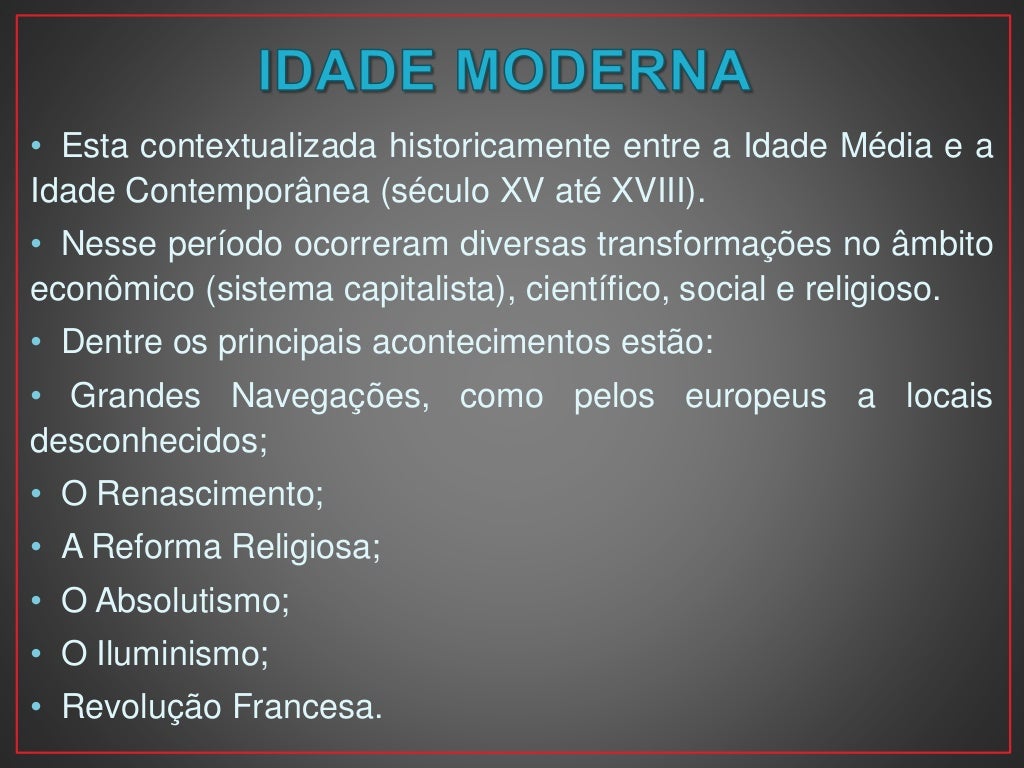 IDADE MODERNA

• Esta contextualizada historicamente entre a Idade Média e a Idade Contemporânea (século XV até XVIII).

• Nesse período ocorreram diversas transformações no âmbito econômico (sistema capitalista), científico, social e religioso.

• Dentre os principais acontecimentos estão:

• Grandes Navegações, como pelos europeus a locais desconhecidos;

• O Renascimento;

• A Reforma Religiosa;

• O Absolutismo;

• O Iluminismo;

• Revolução Francesa.